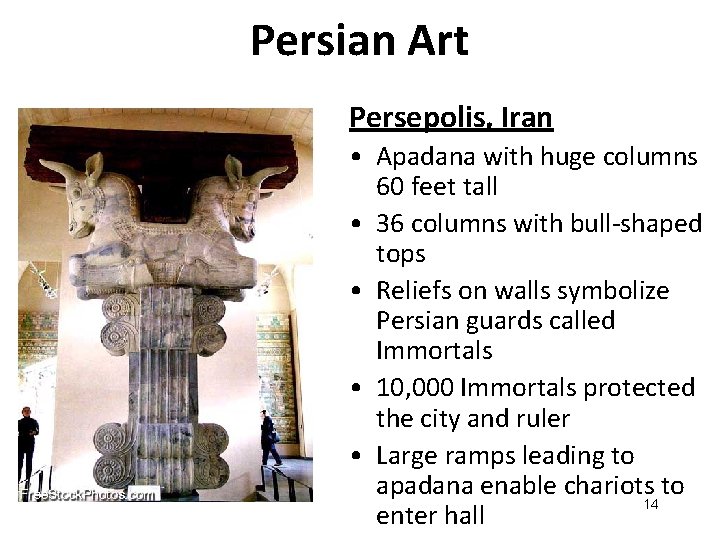 Persian Art

FreeStockPhotos.com

Persepolis, Iran

• Apadana with huge columns 60 feet tall
• 36 columns with bull-shaped tops
• Reliefs on walls symbolize Persian guards called Immortals
• 10,000 Immortals protected the city and ruler
• Large ramps leading to apadana enable chariots to enter hall

14